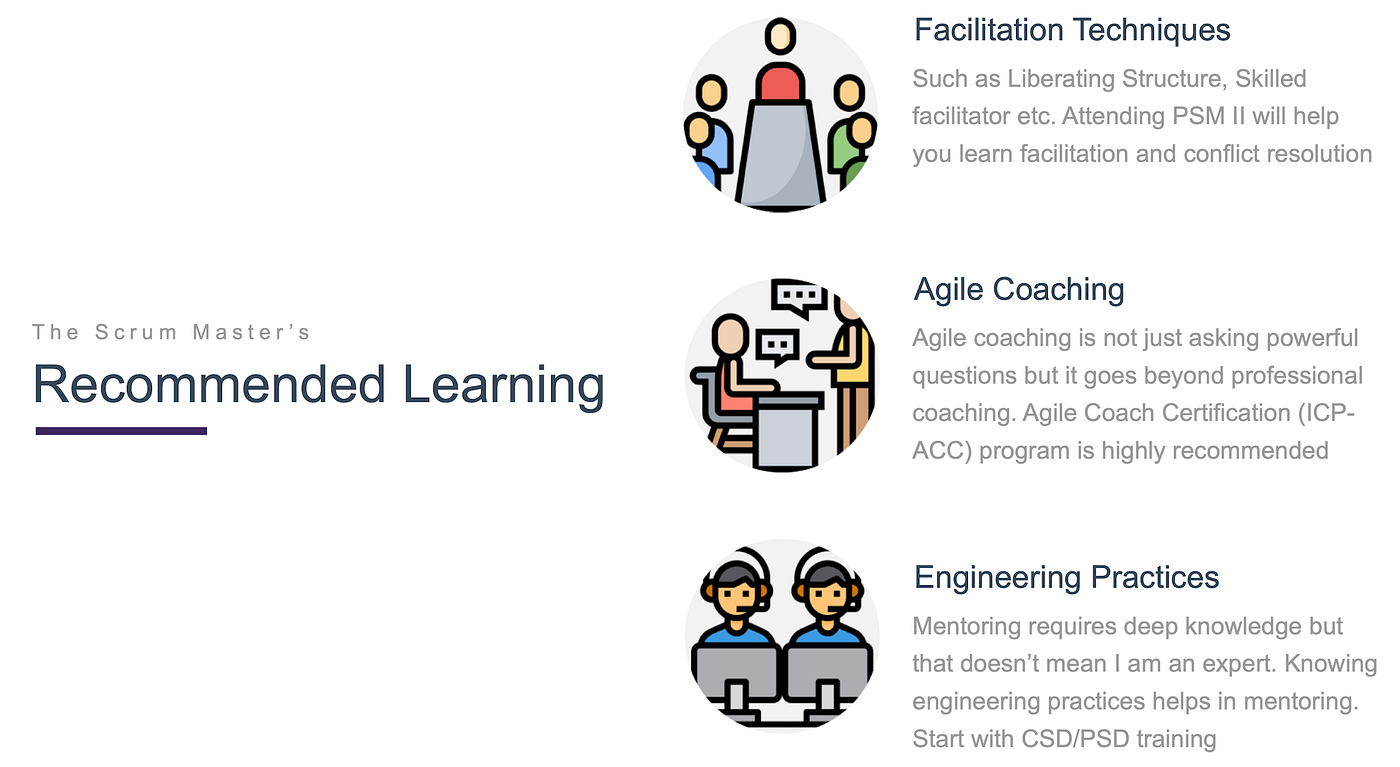 The Scrum Master's

Recommended Learning

Facilitation Techniques

Such as Liberating Structure, Skilled facilitator etc. Attending PSM II will help you learn facilitation and conflict resolution

Agile Coaching

Agile coaching is not just asking powerful questions but it goes beyond professional coaching. Agile Coach Certification (ICP-ACC) program is highly recommended

Engineering Practices

Mentoring requires deep knowledge but that doesn't mean I am an expert. Knowing engineering practices helps in mentoring. Start with CSD/PSD training